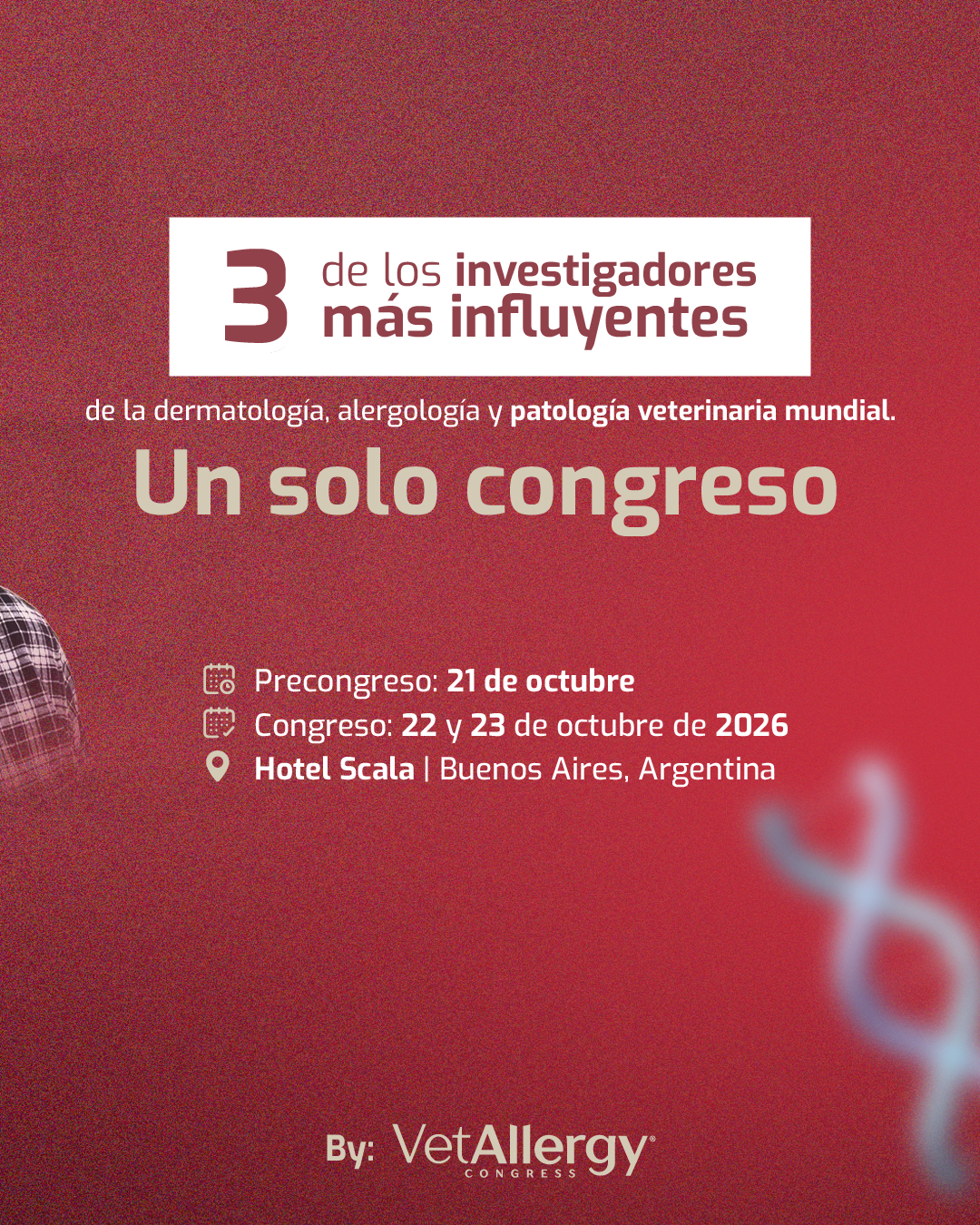 3 de los investigadores más influyentes

de la dermatología, alergología y patología veterinaria mundial.

Un solo congreso

Precongreso: 21 de octubre
Congreso: 22 y 23 de octubre de 2026
Hotel Scala | Buenos Aires, Argentina

By: VetAllergy® CONGRESS